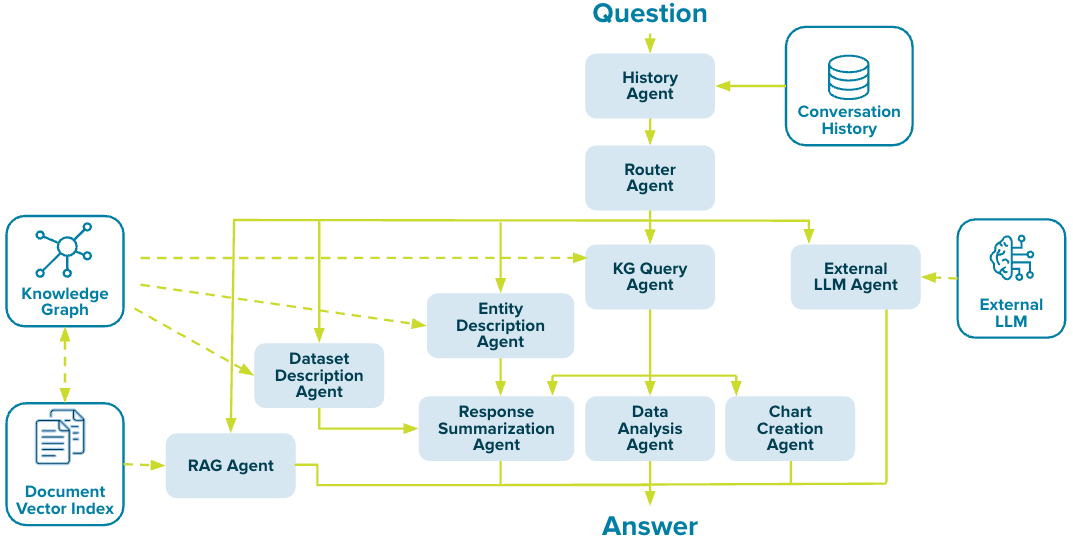 Question

History Agent

Conversation History

Router Agent

Knowledge Graph

KG Query Agent

External LLM Agent

External LLM

Entity Description Agent

Dataset Description Agent

Response Summarization Agent

Data Analysis Agent

Chart Creation Agent

Document Vector Index

RAG Agent

Answer